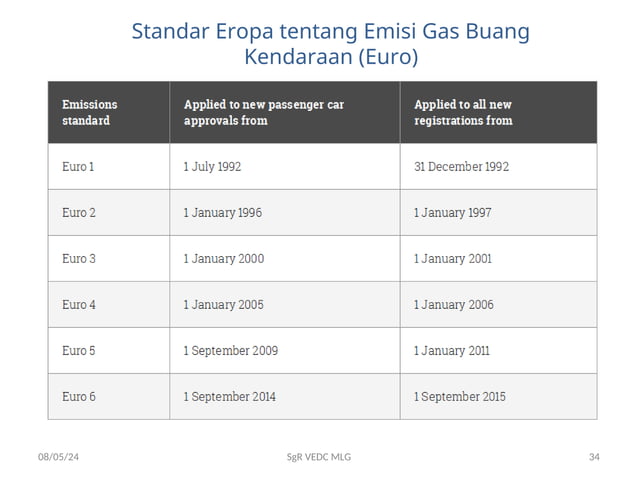 Standar Eropa tentang Emisi Gas Buang Kendaraan (Euro)

| Emissions standard | Applied to new passenger car approvals from | Applied to all new registrations from |
|---|---|---|
| Euro 1 | 1 July 1992 | 31 December 1992 |
| Euro 2 | 1 January 1996 | 1 January 1997 |
| Euro 3 | 1 January 2000 | 1 January 2001 |
| Euro 4 | 1 January 2005 | 1 January 2006 |
| Euro 5 | 1 September 2009 | 1 January 2011 |
| Euro 6 | 1 September 2014 | 1 September 2015 |

08/05/24

SgR VEDC MLG

34